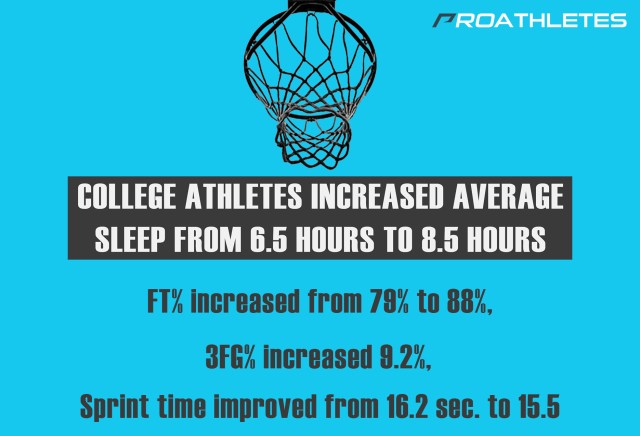 PROATHLETES

COLLEGE ATHLETES INCREASED AVERAGE SLEEP FROM 6.5 HOURS TO 8.5 HOURS

FT% increased from 79% to 88%,

3FG% increased 9.2%,

Sprint time improved from 16.2 sec. to 15.5